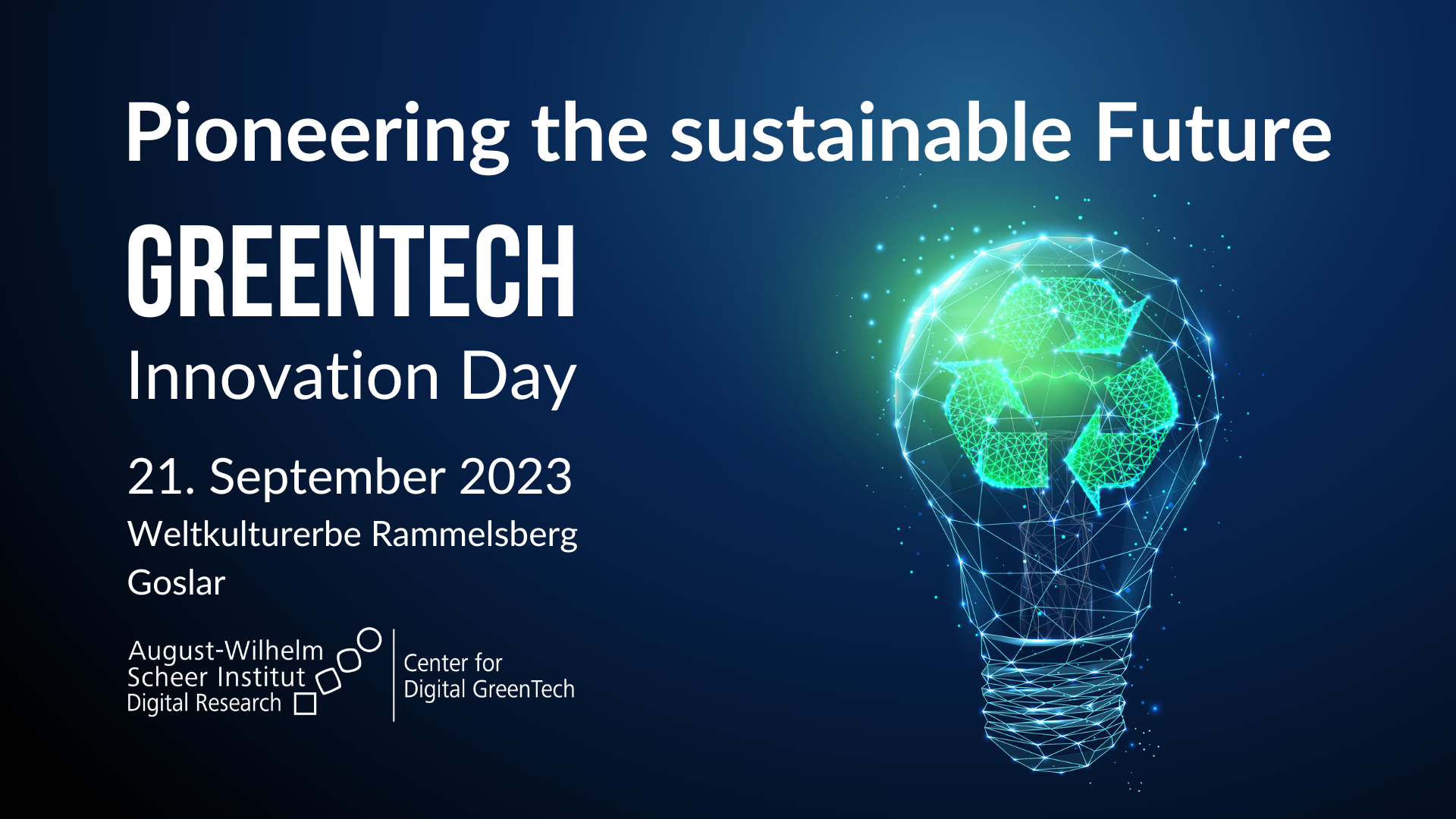 Pioneering the sustainable Future

GREENTECH

Innovation Day

21. September 2023

Weltkulturerbe Rammelsberg
Goslar

August-Wilhelm
Scheer Institut
Digital Research

Center for
Digital GreenTech